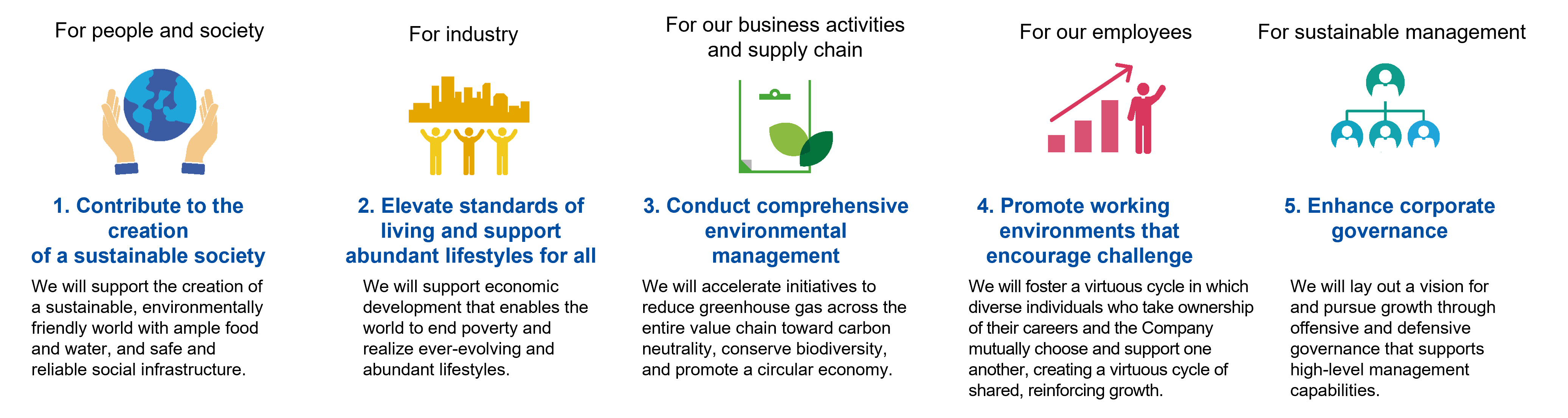 For people and society

1. Contribute to the creation of a sustainable society

We will support the creation of a sustainable, environmentally friendly world with ample food and water, and safe and reliable social infrastructure.

For industry

2. Elevate standards of living and support abundant lifestyles for all

We will support economic development that enables the world to end poverty and realize ever-evolving and abundant lifestyles.

For our business activities and supply chain

3. Conduct comprehensive environmental management

We will accelerate initiatives to reduce greenhouse gas across the entire value chain toward carbon neutrality, conserve biodiversity, and promote a circular economy.

For our employees

4. Promote working environments that encourage challenge

We will foster a virtuous cycle in which diverse individuals who take ownership of their careers and the Company mutually choose and support one another, creating a virtuous cycle of shared, reinforcing growth.

For sustainable management

5. Enhance corporate governance

We will lay out a vision for and pursue growth through offensive and defensive governance that supports high-level management capabilities.